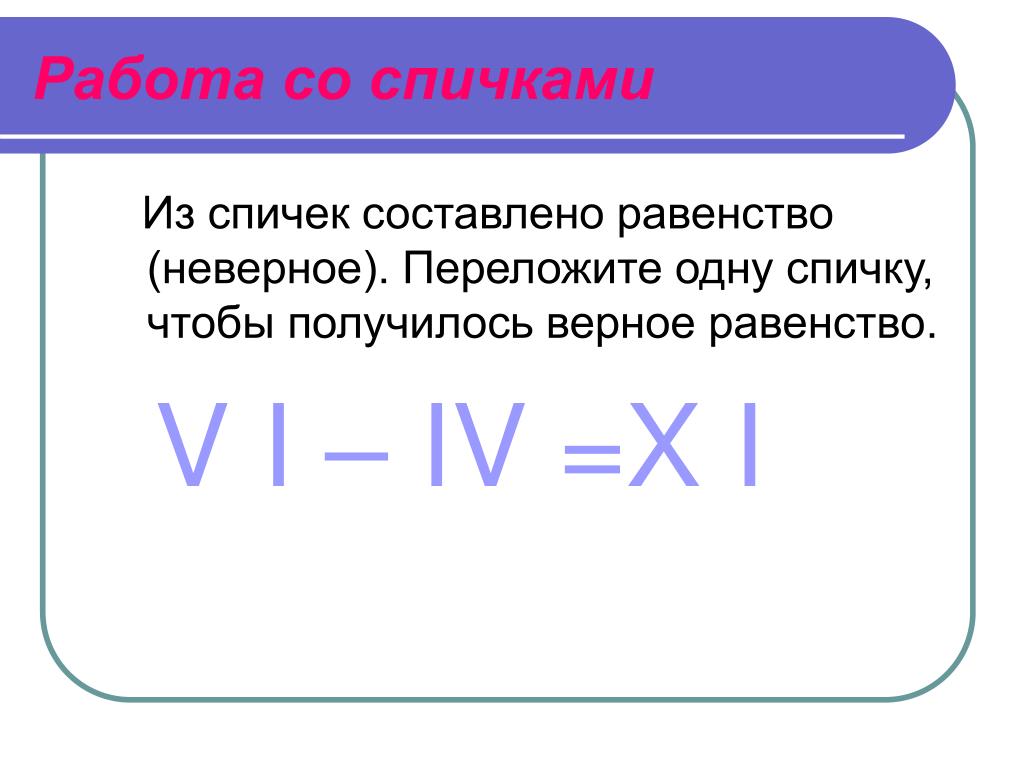 Работа со спичками

Из спичек составлено равенство (неверное). Переложите одну спичку, чтобы получилось верное равенство.

V I – IV =X I